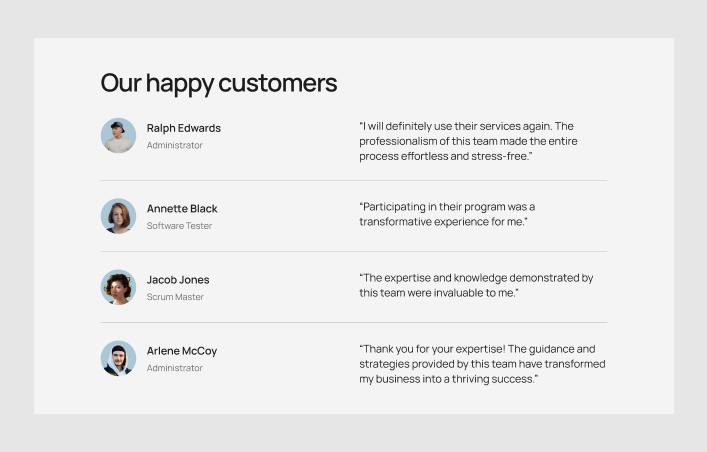 Our happy customers

Ralph Edwards
Administrator

"I will definitely use their services again. The professionalism of this team made the entire process effortless and stress-free."

Annette Black
Software Tester

"Participating in their program was a transformative experience for me."

Jacob Jones
Scrum Master

"The expertise and knowledge demonstrated by this team were invaluable to me."

Arlene McCoy
Administrator

"Thank you for your expertise! The guidance and strategies provided by this team have transformed my business into a thriving success."